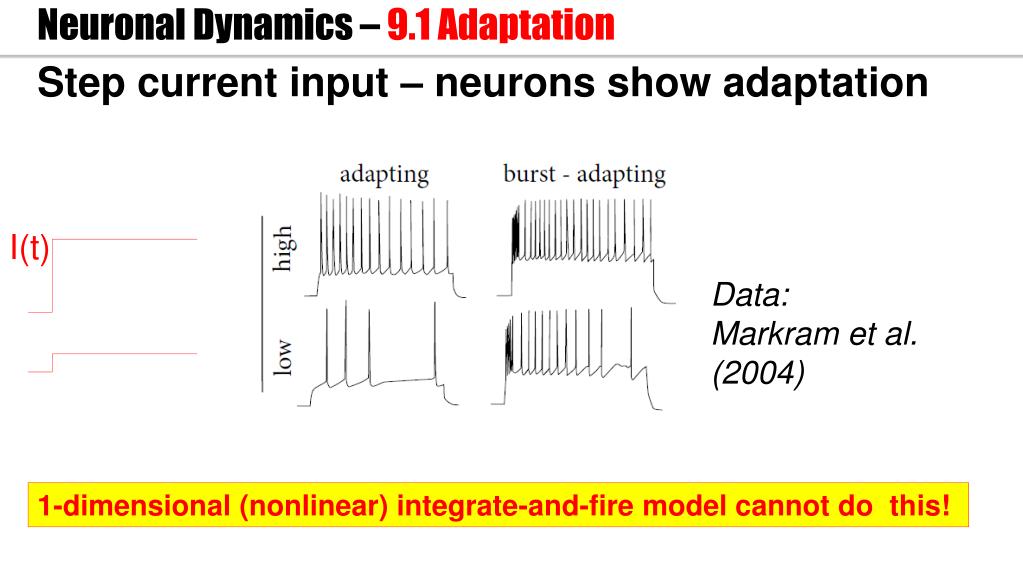 Neuronal Dynamics – 9.1 Adaptation

Step current input – neurons show adaptation

I(t)

adapting

burst - adapting

high

low

Data:
Markram et al.
(2004)

1-dimensional (nonlinear) integrate-and-fire model cannot do this!